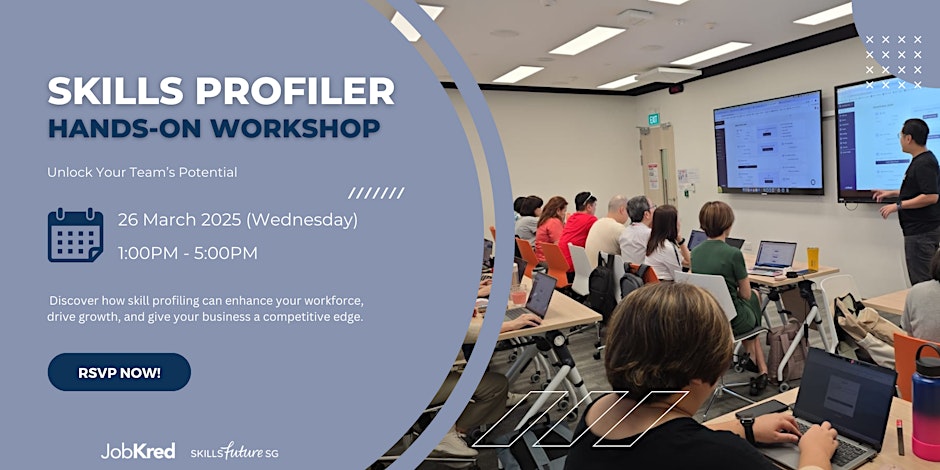 SKILLS PROFILER
HANDS-ON WORKSHOP

Unlock Your Team's Potential

26 March 2025 (Wednesday)

1:00PM - 5:00PM

Discover how skill profiling can enhance your workforce, drive growth, and give your business a competitive edge.

RSVP NOW!

JobKred SKILLSfuture SG

EXIT